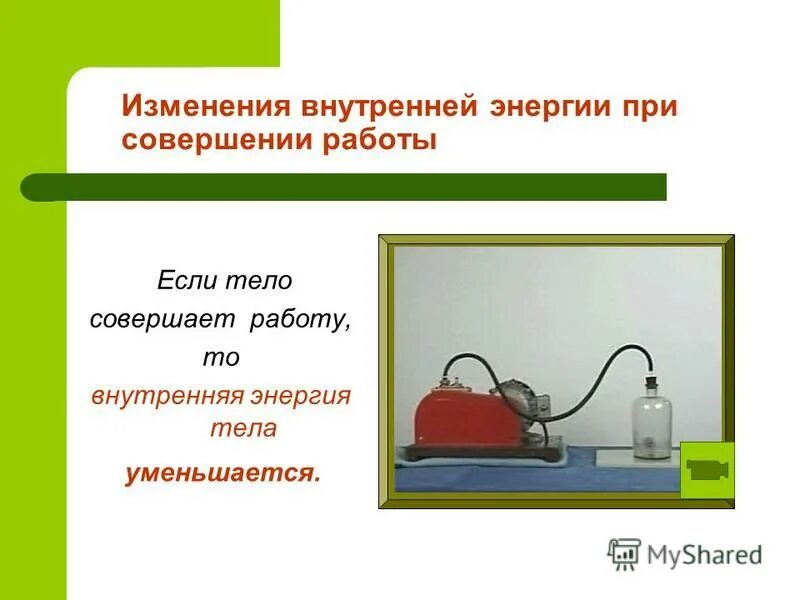 Изменения внутренней энергии при совершении работы

Если тело совершает работу, то внутренняя энергия тела уменьшается.

MyShared